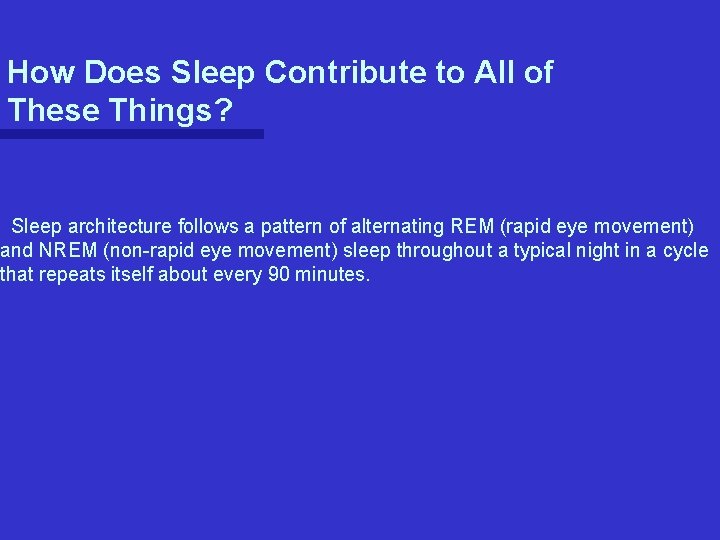 How Does Sleep Contribute to All of These Things?

Sleep architecture follows a pattern of alternating REM (rapid eye movement) and NREM (non-rapid eye movement) sleep throughout a typical night in a cycle that repeats itself about every 90 minutes.